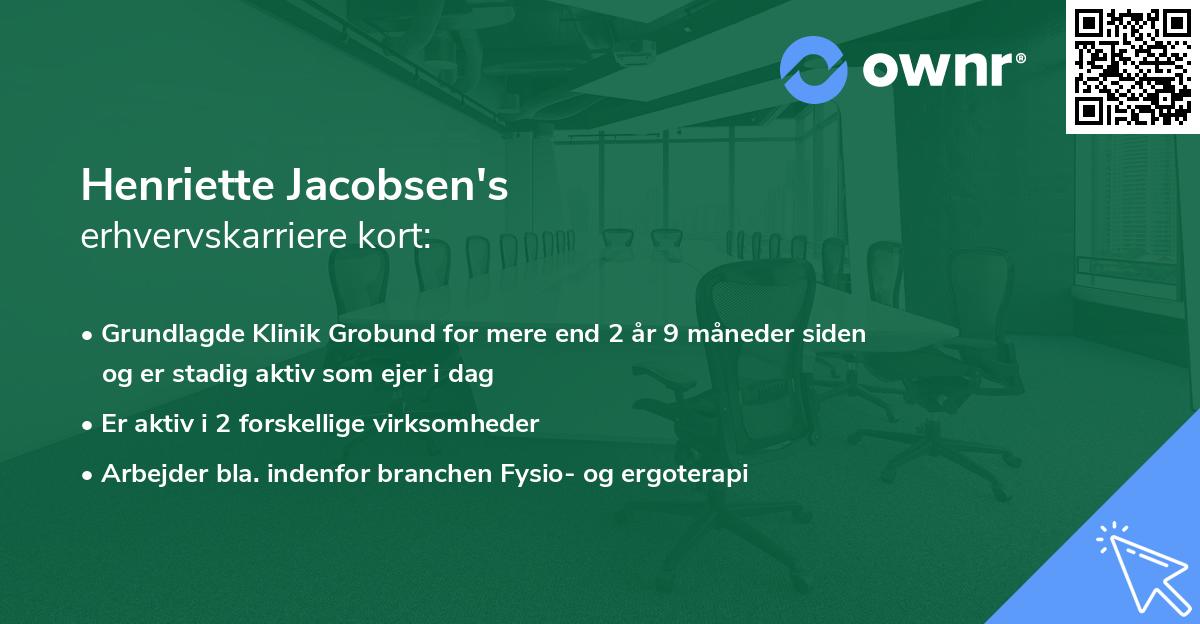 ownr®

Henriette Jacobsen's
erhvervskarriere kort:

• Grundlagde Klinik Grobund for mere end 2 år 9 måneder siden og er stadig aktiv som ejer i dag
• Er aktiv i 2 forskellige virksomheder
• Arbejder bla. indenfor branchen Fysio- og ergoterapi